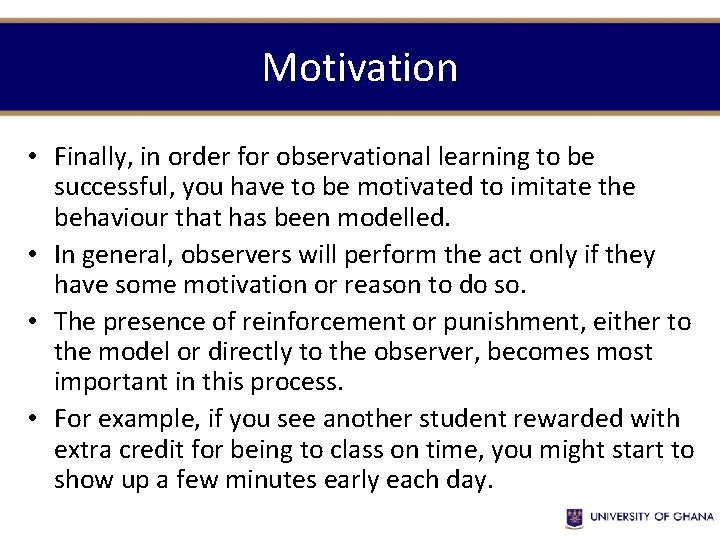 Motivation

• Finally, in order for observational learning to be successful, you have to be motivated to imitate the behaviour that has been modelled.

• In general, observers will perform the act only if they have some motivation or reason to do so.

• The presence of reinforcement or punishment, either to the model or directly to the observer, becomes most important in this process.

• For example, if you see another student rewarded with extra credit for being to class on time, you might start to show up a few minutes early each day.

UNIVERSITY OF GHANA